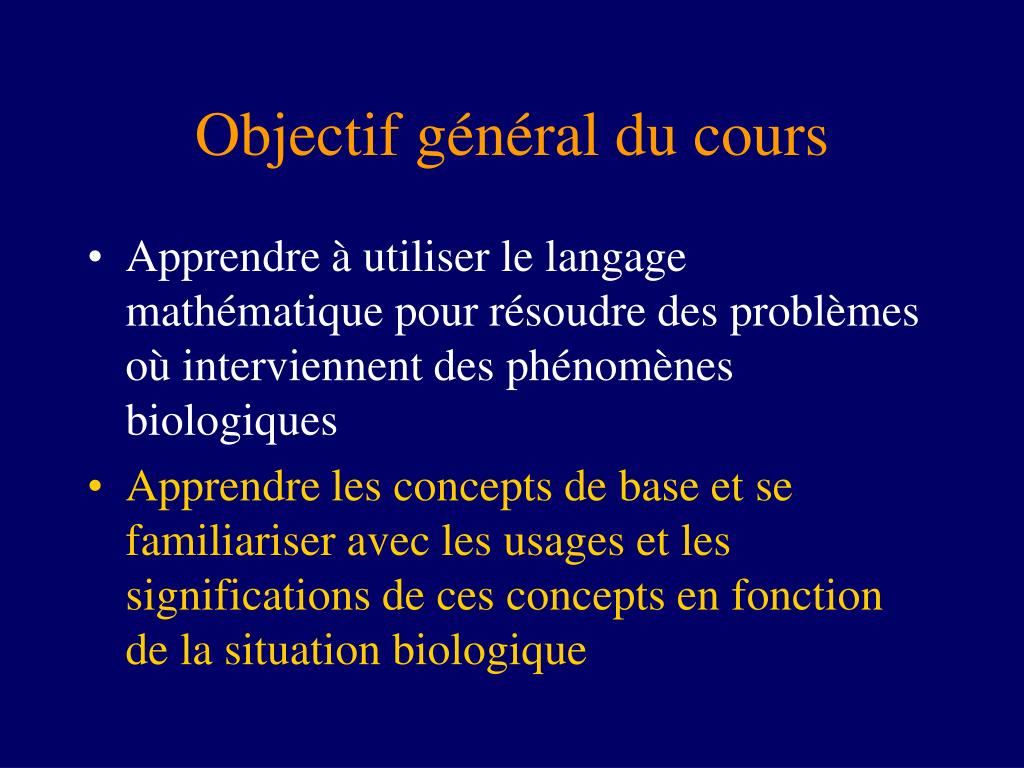 Objectif général du cours

• Apprendre à utiliser le langage mathématique pour résoudre des problèmes où interviennent des phénomènes biologiques

• Apprendre les concepts de base et se familiariser avec les usages et les significations de ces concepts en fonction de la situation biologique